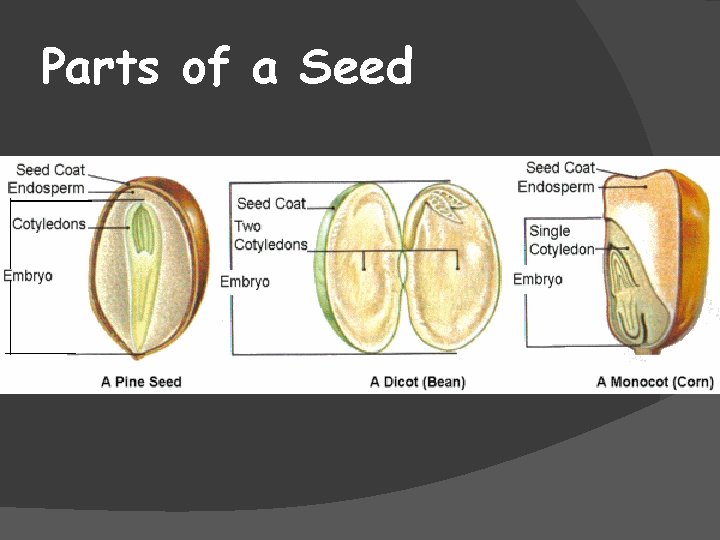 Parts of a Seed

Seed Coat
Endosperm
Cotyledons
Embryo
A Pine Seed

Seed Coat
Two Cotyledons
Embryo
A Dicot (Bean)

Seed Coat
Endosperm
Single Cotyledon
Embryo
A Monocot (Corn)